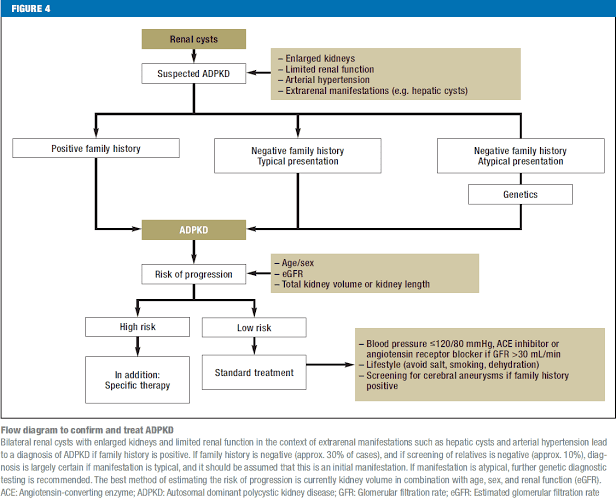 FIGURE 4

Renal cysts

Suspected ADPKD

– Enlarged kidneys
– Limited renal function
– Arterial hypertension
– Extrarenal manifestations (e.g. hepatic cysts)

Positive family history

Negative family history
Typical presentation

Negative family history
Atypical presentation

Genetics

ADPKD

Risk of progression

– Age/sex
– eGFR
– Total kidney volume or kidney length

High risk

Low risk

In addition:
Specific therapy

Standard treatment

– Blood pressure ≤120/80 mmHg, ACE inhibitor or angiotensin receptor blocker if GFR >30 mL/min
– Lifestyle (avoid salt, smoking, dehydration)
– Screening for cerebral aneurysms if family history positive

Flow diagram to confirm and treat ADPKD
Bilateral renal cysts with enlarged kidneys and limited renal function in the context of extrarenal manifestations such as hepatic cysts and arterial hypertension lead to a diagnosis of ADPKD if family history is positive. If family history is negative (approx. 30% of cases), and if screening of relatives is negative (approx. 10%), diagnosis is largely certain if manifestation is typical, and it should be assumed that this is an initial manifestation. If manifestation is atypical, further genetic diagnostic testing is recommended. The best method of estimating the risk of progression is currently kidney volume in combination with age, sex, and renal function (eGFR).
ACE: Angiotensin-converting enzyme; ADPKD: Autosomal dominant polycystic kidney disease; GFR: Glomerular filtration rate; eGFR: Estimated glomerular filtration rate